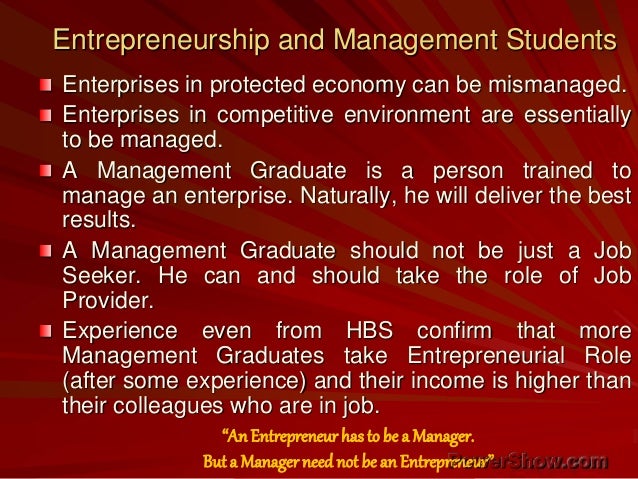 Entrepreneurship and Management Students

Enterprises in protected economy can be mismanaged.

Enterprises in competitive environment are essentially to be managed.

A Management Graduate is a person trained to manage an enterprise. Naturally, he will deliver the best results.

A Management Graduate should not be just a Job Seeker. He can and should take the role of Job Provider.

Experience even from HBS confirm that more Management Graduates take Entrepreneurial Role (after some experience) and their income is higher than their colleagues who are in job.

"An Entrepreneur has to be a Manager.
But a Manager need not be an Entrepreneur"

PowerShow.com